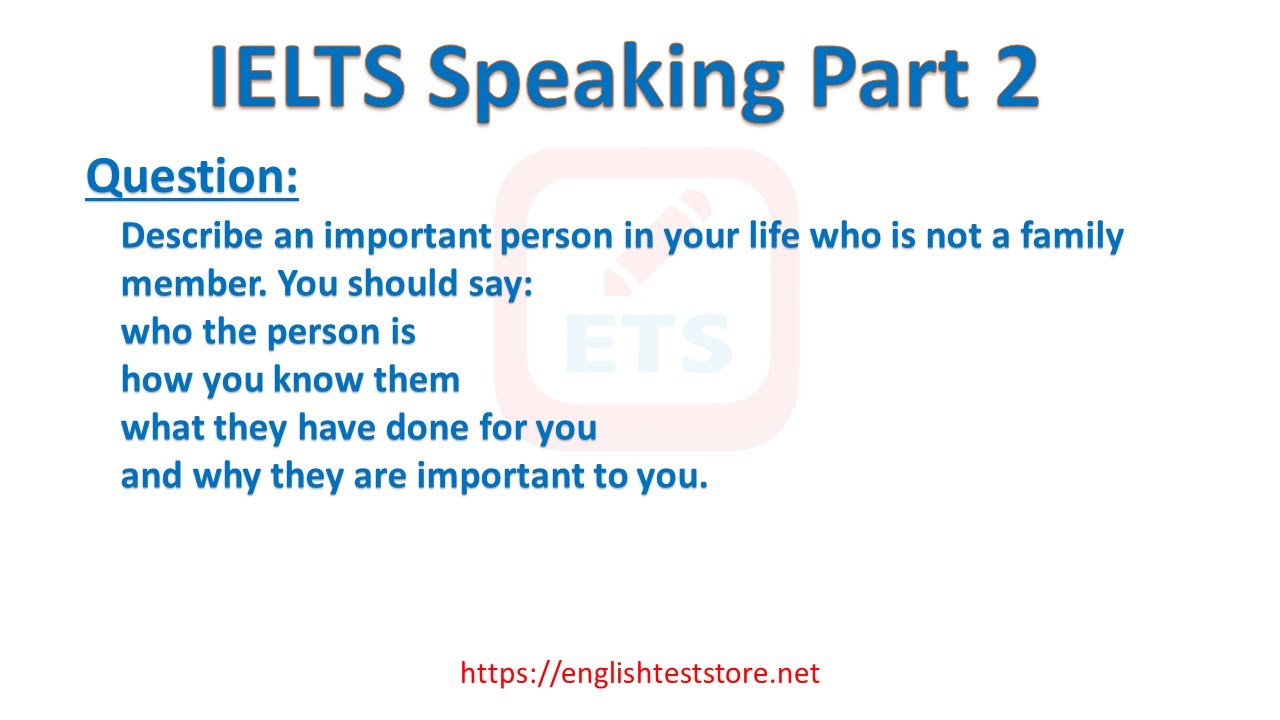 IELTS Speaking Part 2

Question:

Describe an important person in your life who is not a family member. You should say:
who the person is
how you know them
what they have done for you
and why they are important to you.

ETS

https://englishteststore.net